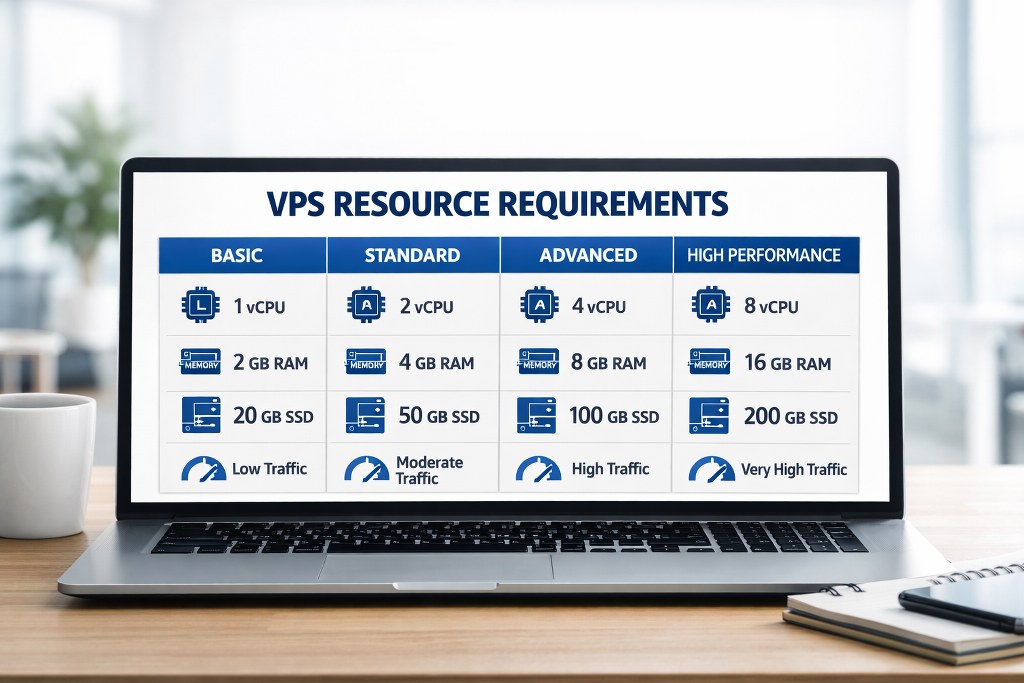 VPS RESOURCE REQUIREMENTS

| BASIC | STANDARD | ADVANCED | HIGH PERFORMANCE |
|---|---|---|---|
| L 1 vCPU | A 2 vCPU | A 4 vCPU | A 8 vCPU |
| MEMORY 2 GB RAM | MEMORY 4 GB RAM | MEMORY 8 GB RAM | MEMORY 16 GB RAM |
| 20 GB SSD | 50 GB SSD | 100 GB SSD | 200 GB SSD |
| Low Traffic | Moderate Traffic | High Traffic | Very High Traffic |